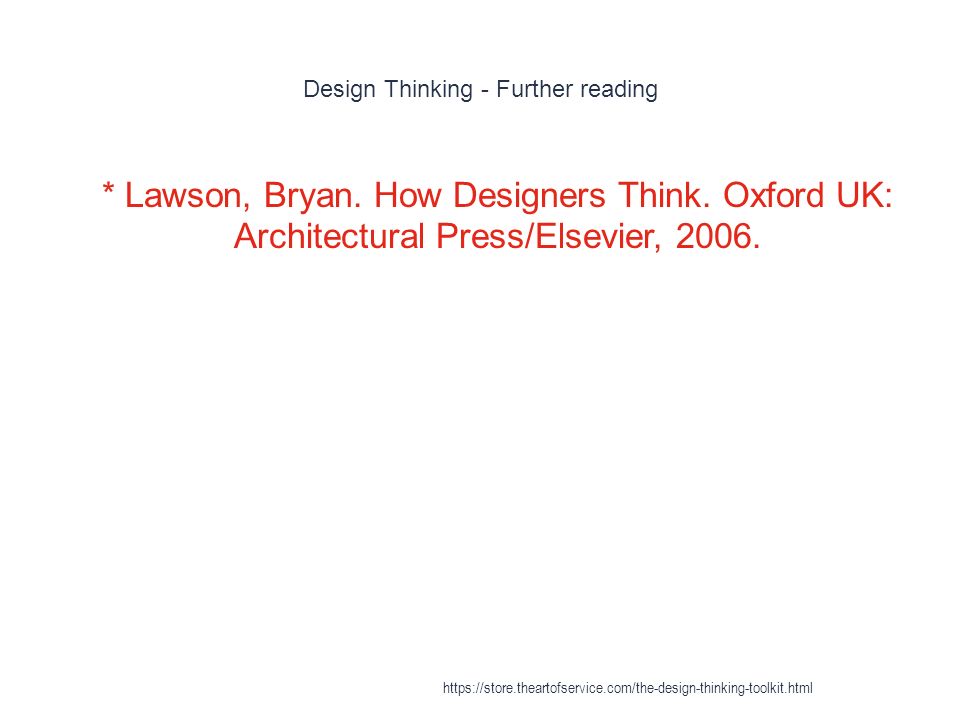 Design Thinking - Further reading

* Lawson, Bryan. How Designers Think. Oxford UK: Architectural Press/Elsevier, 2006.

https://store.theartofservice.com/the-design-thinking-toolkit.html